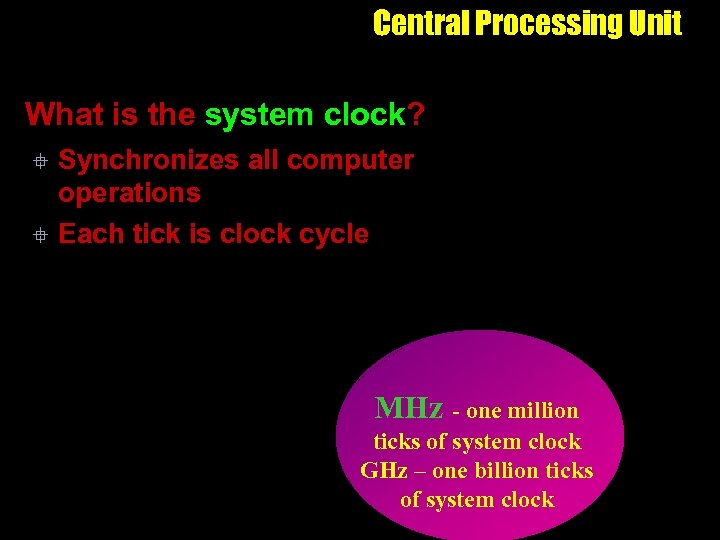 Central Processing Unit

What is the system clock?

Synchronizes all computer operations

Each tick is clock cycle

MHz - one million ticks of system clock
GHz – one billion ticks of system clock